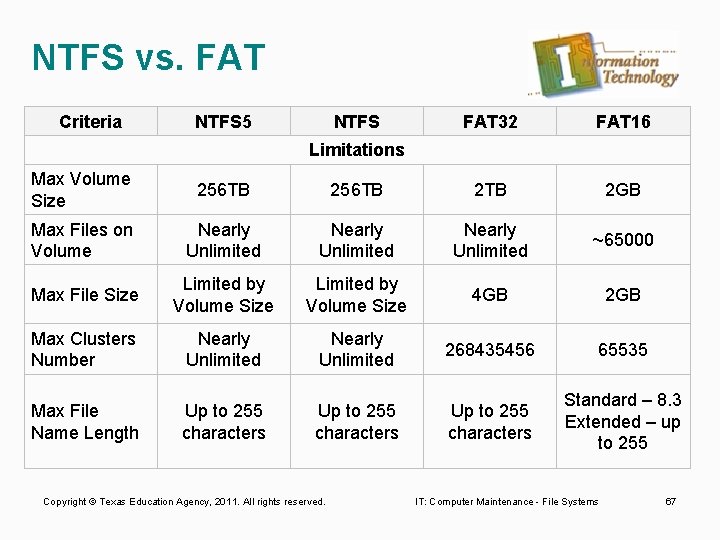 NTFS vs. FAT

Information Technology

| Criteria | NTFS5 | NTFS | FAT32 | FAT16 |
|---|---|---|---|---|
| Limitations | | | | |
| Max Volume Size | 256TB | 256TB | 2TB | 2GB |
| Max Files on Volume | Nearly Unlimited | Nearly Unlimited | Nearly Unlimited | ~65000 |
| Max File Size | Limited by Volume Size | Limited by Volume Size | 4GB | 2GB |
| Max Clusters Number | Nearly Unlimited | Nearly Unlimited | 268435456 | 65535 |
| Max File Name Length | Up to 255 characters | Up to 255 characters | Up to 255 characters | Standard – 8.3 Extended – up to 255 |

Copyright © Texas Education Agency, 2011. All rights reserved.

IT: Computer Maintenance - File Systems

67